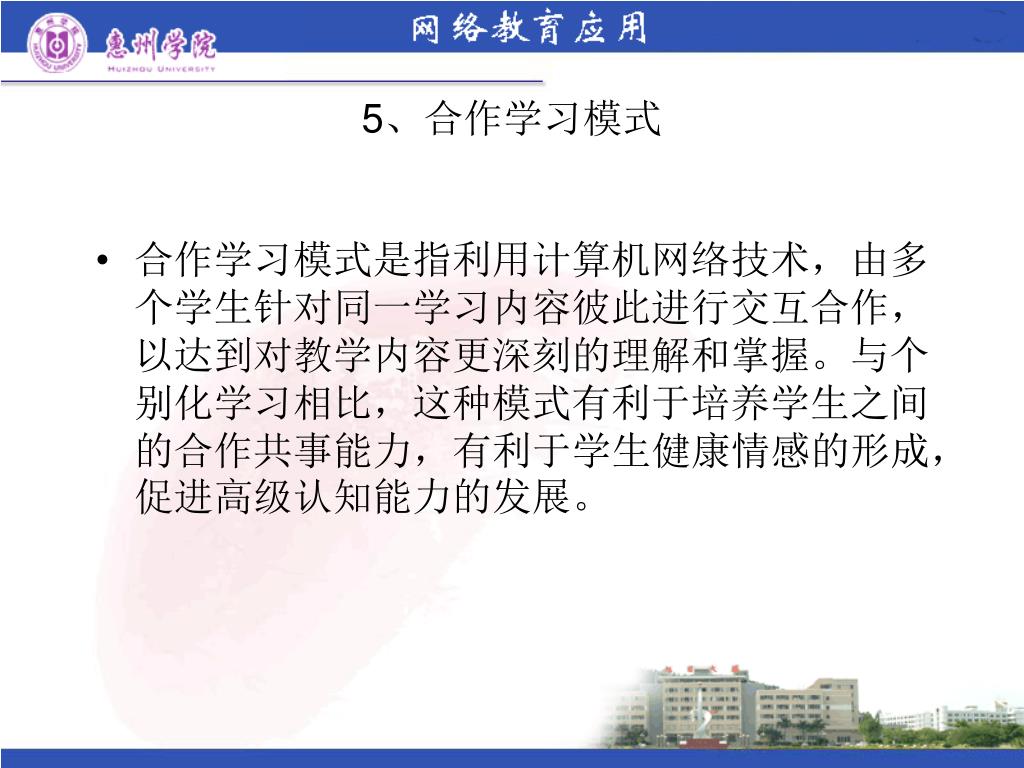 惠州学院
HUIZHOU UNIVERSITY
网络教育应用

5、合作学习模式

• 合作学习模式是指利用计算机网络技术，由多个学生针对同一学习内容彼此进行交互合作，以达到对教学内容更深刻的理解和掌握。与个别化学习相比，这种模式有利于培养学生之间的合作共事能力，有利于学生健康情感的形成，促进高级认知能力的发展。